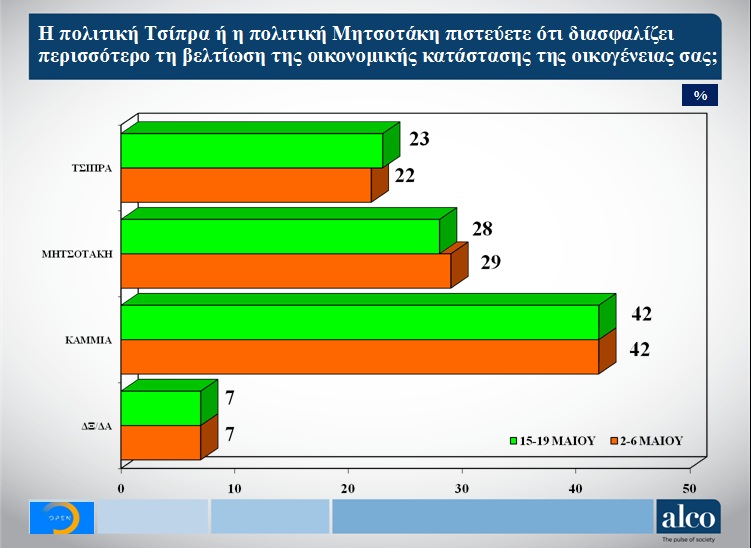 Η πολιτική Τσίπρα ή η πολιτική Μητσοτάκη πιστεύετε ότι διασφαλίζει περισσότερο τη βελτίωση της οικονομικής κατάστασης της οικογένειας σας;

%

ΤΣΙΠΡΑ
23
22

ΜΗΤΣΟΤΑΚΗ
28
29

ΚΑΜΜΙΑ
42
42

ΔΞ/ΔΑ
7
7

15-19 ΜΑΙΟΥ
2-6 ΜΑΙΟΥ

0
10
20
30
40
50

OPEN

alco
The pulse of society